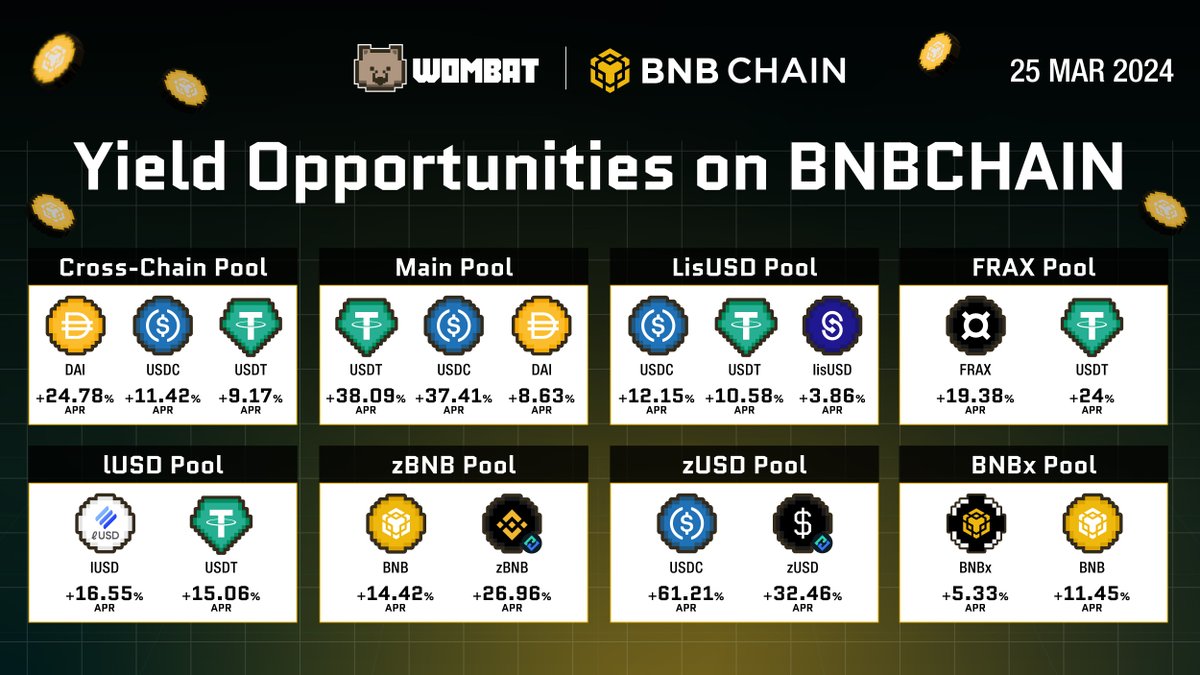 WOMBAT | BNB CHAIN

25 MAR 2024

Yield Opportunities on BNBCHAIN

Cross-Chain Pool
DAI +24.78% APR
USDC +11.42% APR
USDT +9.17% APR

Main Pool
USDT +38.09% APR
USDC +37.41% APR
DAI +8.63% APR

LisUSD Pool
USDC +12.15% APR
USDT +10.58% APR
lisUSD +3.86% APR

FRAX Pool
FRAX +19.38% APR
USDT +24% APR

lUSD Pool
ℓUSD
lUSD +16.55% APR
USDT +15.06% APR

zBNB Pool
BNB +14.42% APR
zBNB +26.96% APR

zUSD Pool
USDC +61.21% APR
zUSD +32.46% APR

BNBx Pool
BNBx +5.33% APR
BNB +11.45% APR